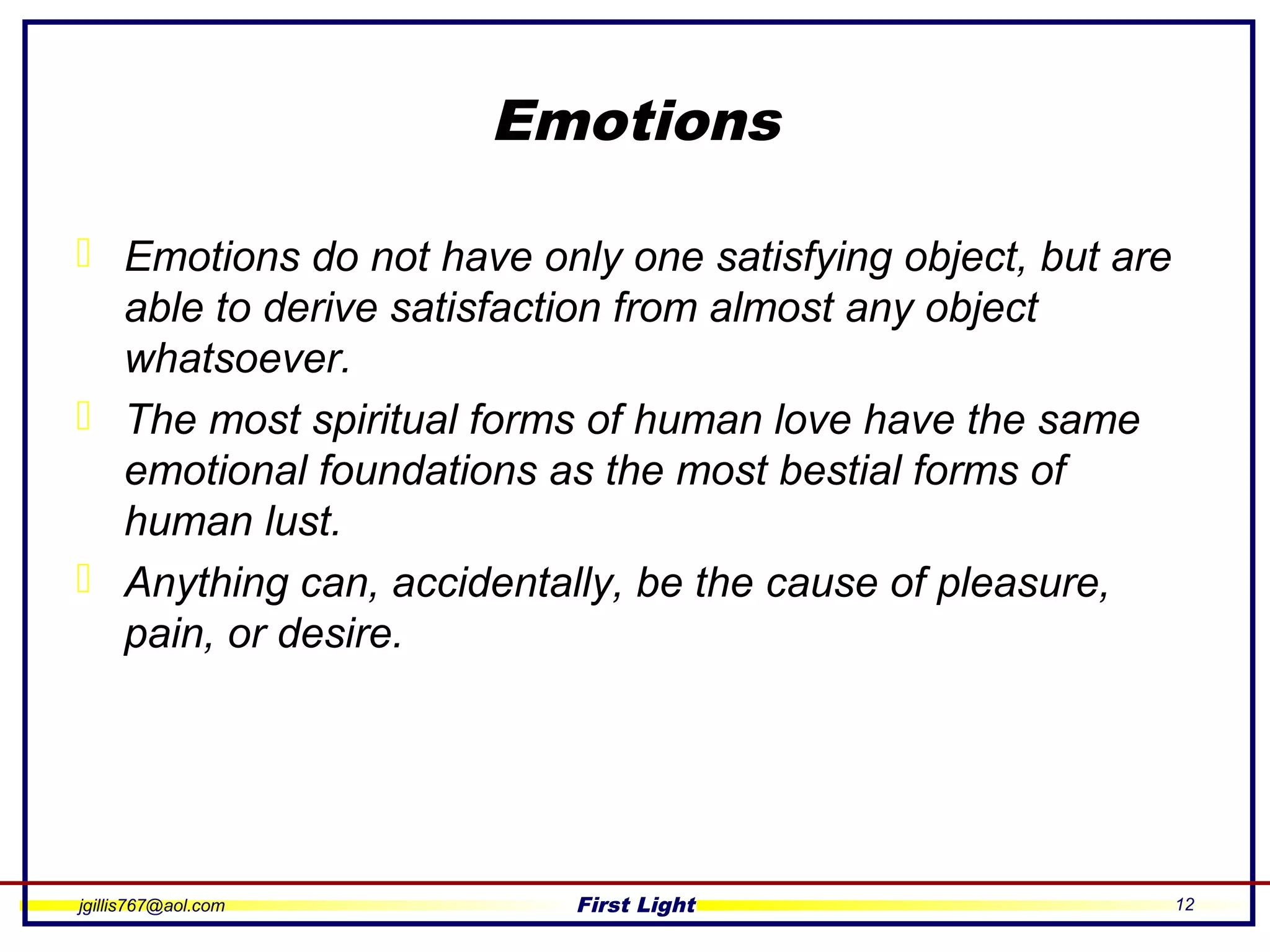 Emotions

Emotions do not have only one satisfying object, but are able to derive satisfaction from almost any object whatsoever.

The most spiritual forms of human love have the same emotional foundations as the most bestial forms of human lust.

Anything can, accidentally, be the cause of pleasure, pain, or desire.

jgillis767@aol.com First Light 12